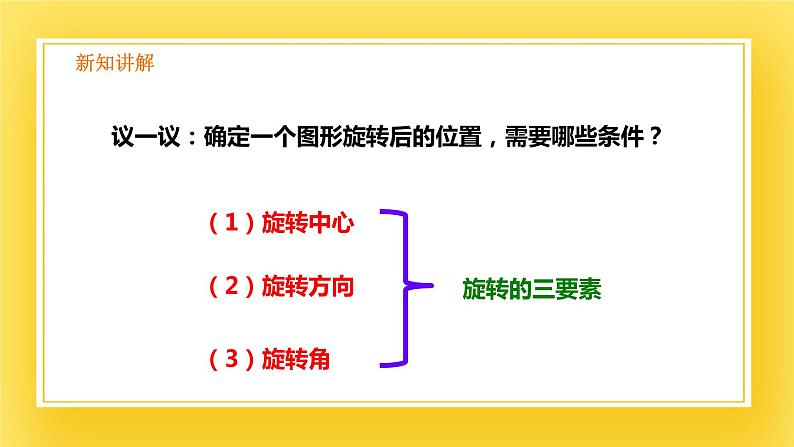 新知讲解

议一议：确定一个图形旋转后的位置，需要哪些条件？

（1）旋转中心

（2）旋转方向

（3）旋转角

旋转的三要素